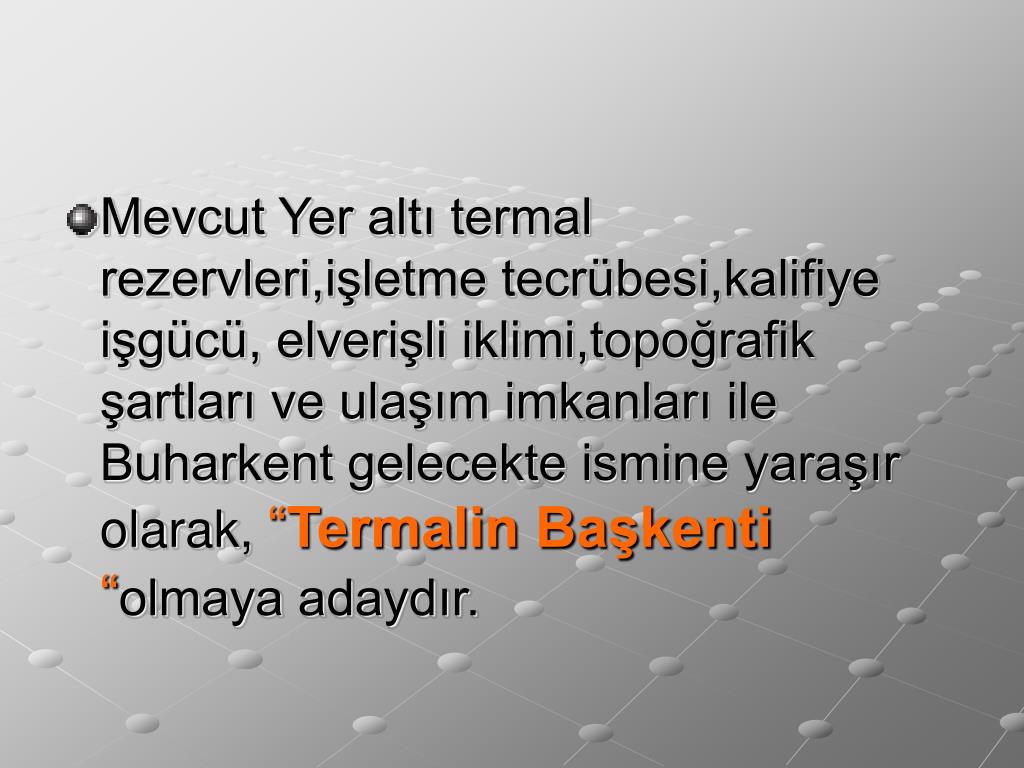 Mevcut Yer altı termal rezervleri,işletme tecrübesi,kalifiye işgücü, elverişli iklimi,topoğrafik şartları ve ulaşım imkanları ile Buharkent gelecekte ismine yaraşır olarak, “Termalin Başkenti “olmaya adaydır.